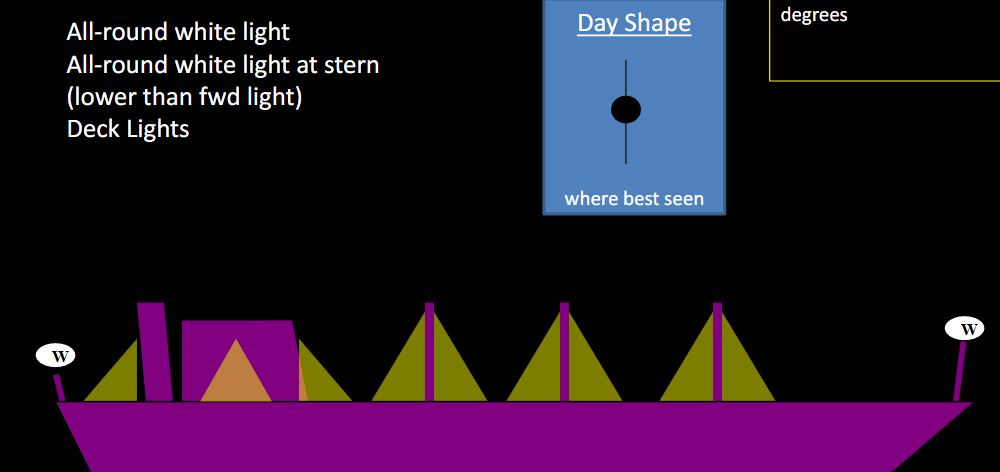 All-round white light
All-round white light at stern
(lower than fwd light)
Deck Lights

Day Shape

where best seen

degrees

W

W